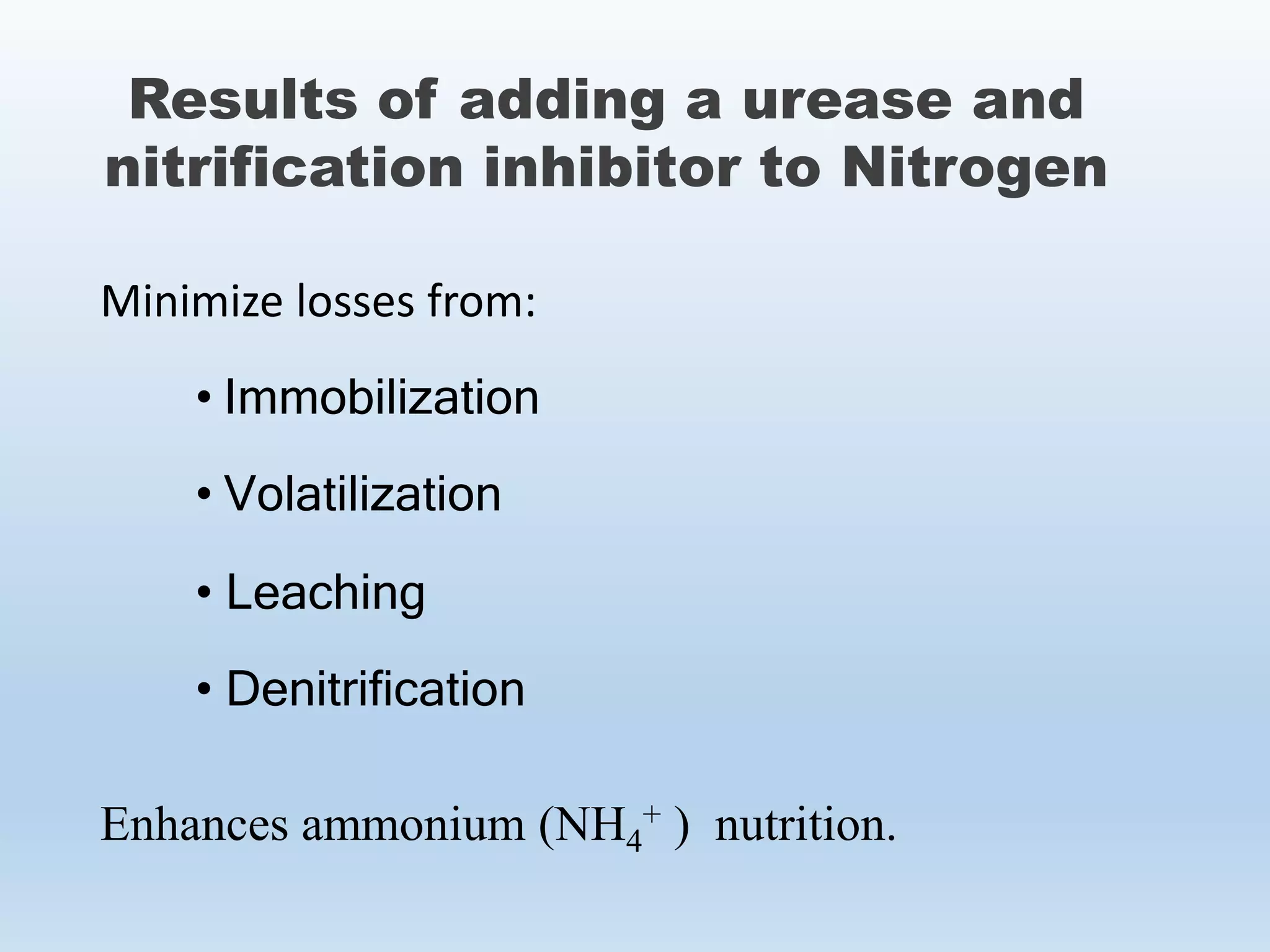 Results of adding a urease and nitrification inhibitor to Nitrogen

Minimize losses from:

• Immobilization

• Volatilization

• Leaching

• Denitrification

Enhances ammonium ($NH_4^+$ ) nutrition.